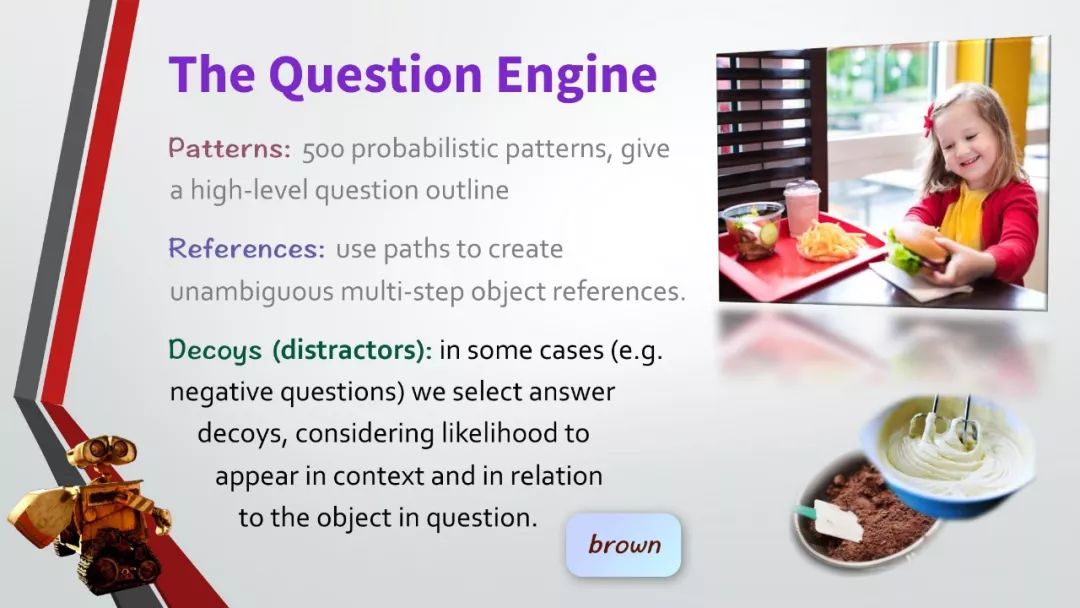 The Question Engine

Patterns: 500 probabilistic patterns, give a high-level question outline

References: use paths to create unambiguous multi-step object references.

Decoys (distractors): in some cases (e.g. negative questions) we select answer decoys, considering likelihood to appear in context and in relation to the object in question.

brown